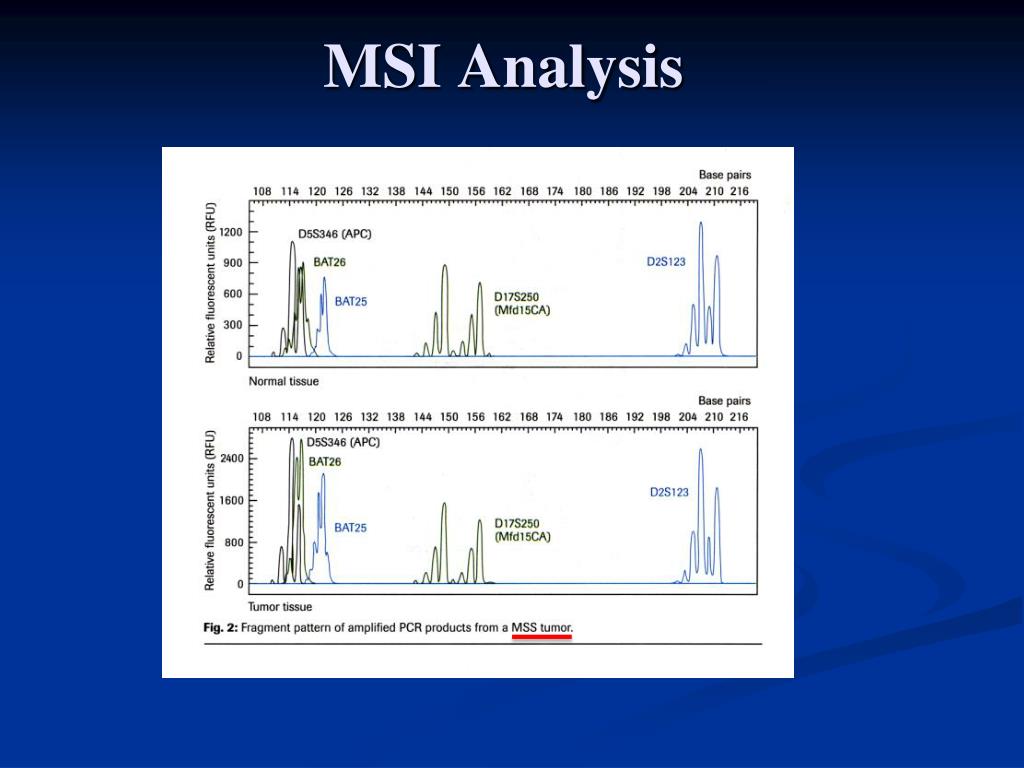 MSI Analysis

Base pairs
108 114 120 126 132 138 144 150 156 162 168 174 180 186 192 198 204 210 216

Relative fluorescent units (RFU)
1200
900
600
300
0

D5S346 (APC)
BAT26
BAT25
D17S250
(Mfd15CA)
D2S123

Normal tissue

Base pairs
108 114 120 126 132 138 144 150 156 162 168 174 180 186 192 198 204 210 216

Relative fluorescent units (RFU)
2400
1600
800
0

D5S346 (APC)
BAT26
BAT25
D17S250
(Mfd15CA)
D2S123

Tumor tissue

Fig. 2: Fragment pattern of amplified PCR products from a MSS tumor.